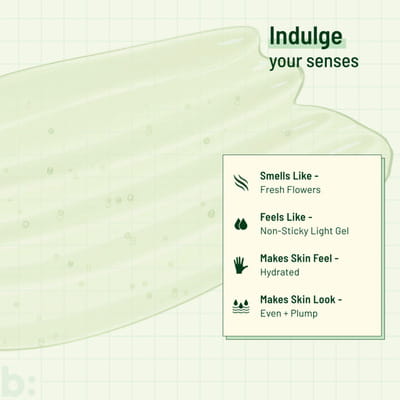 Indulge
your senses

Smells Like -
Fresh Flowers

Feels Like -
Non-Sticky Light Gel

Makes Skin Feel -
Hydrated

Makes Skin Look -
Even + Plump

b: